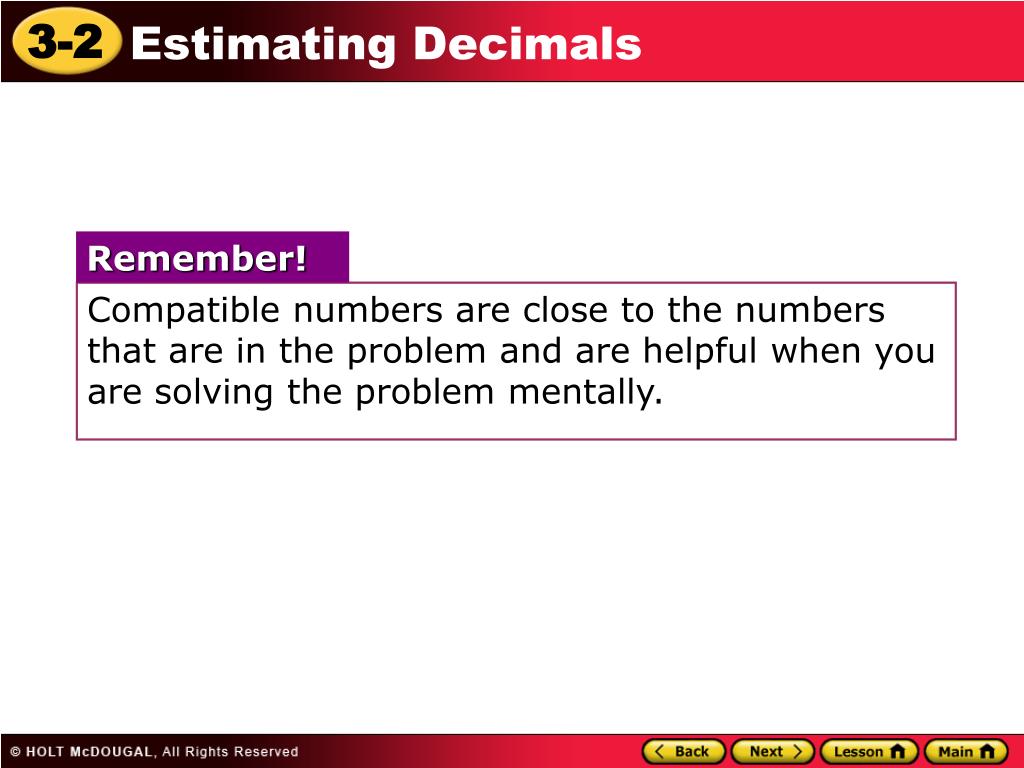 3-2 Estimating Decimals

Remember!

Compatible numbers are close to the numbers that are in the problem and are helpful when you are solving the problem mentally.

© HOLT McDOUGAL, All Rights Reserved

Back Next Lesson Main